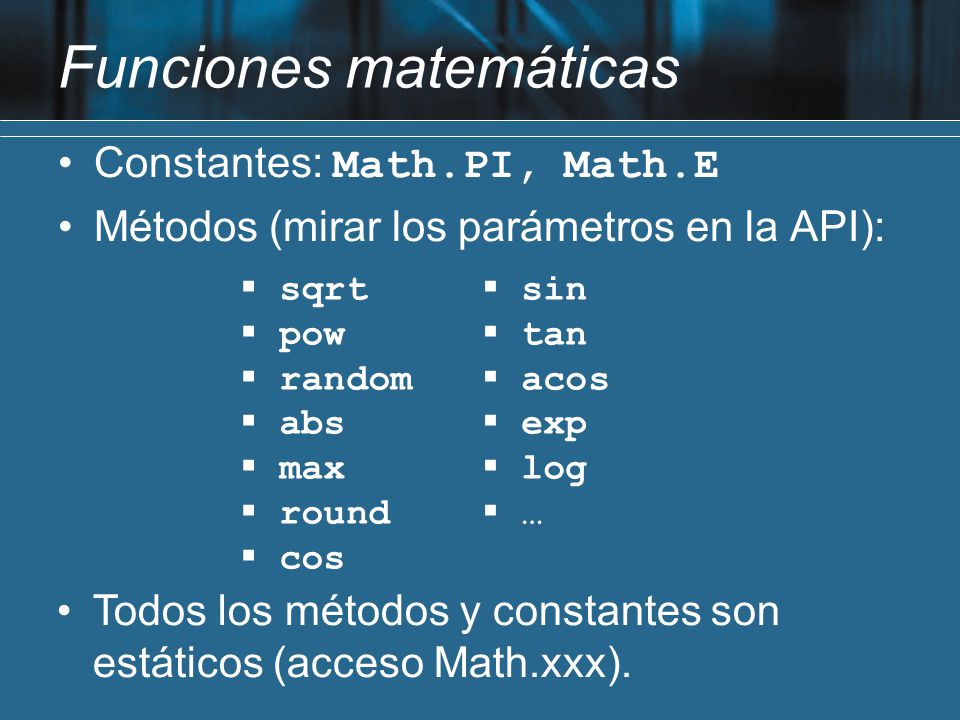 Funciones matemáticas

• Constantes: Math.PI, Math.E
• Métodos (mirar los parámetros en la API):

▪ sqrt
▪ pow
▪ random
▪ abs
▪ max
▪ round
▪ cos

▪ sin
▪ tan
▪ acos
▪ exp
▪ log
▪ …

• Todos los métodos y constantes son estáticos (acceso Math.xxx).